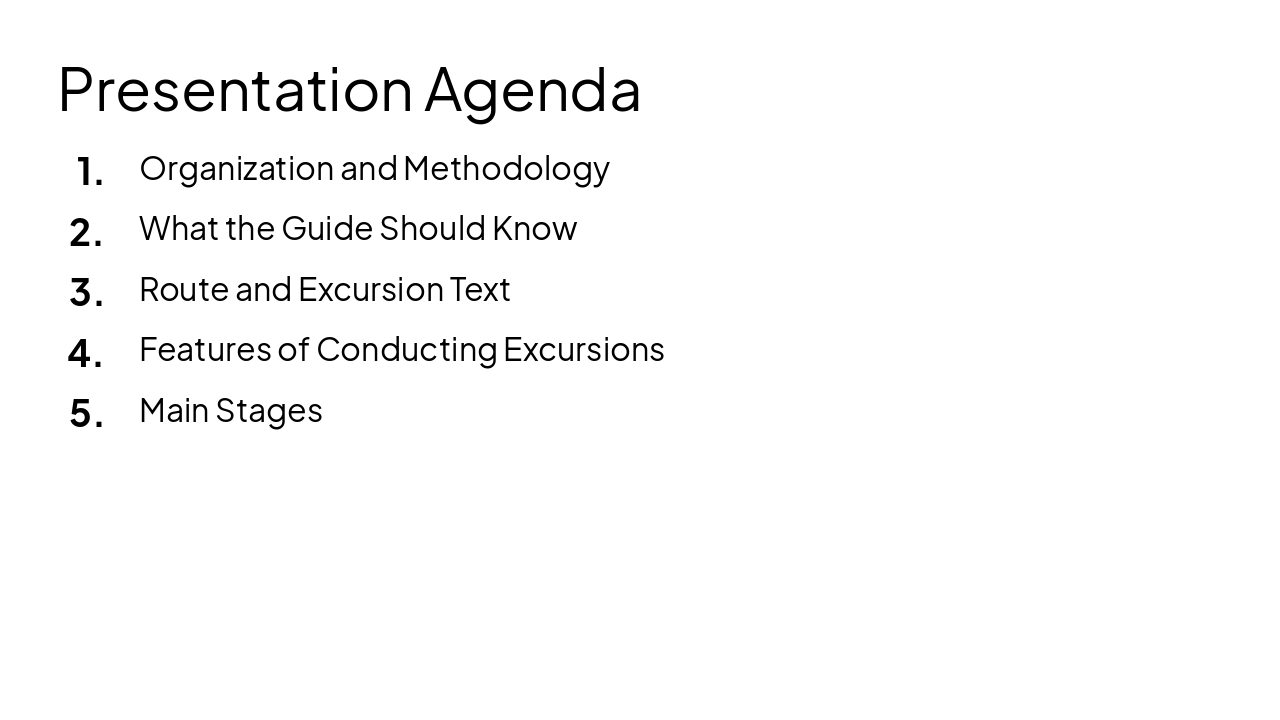 Presentation Agenda

1. Organization and Methodology
2. What the Guide Should Know
3. Route and Excursion Text
4. Features of Conducting Excursions
5. Main Stages